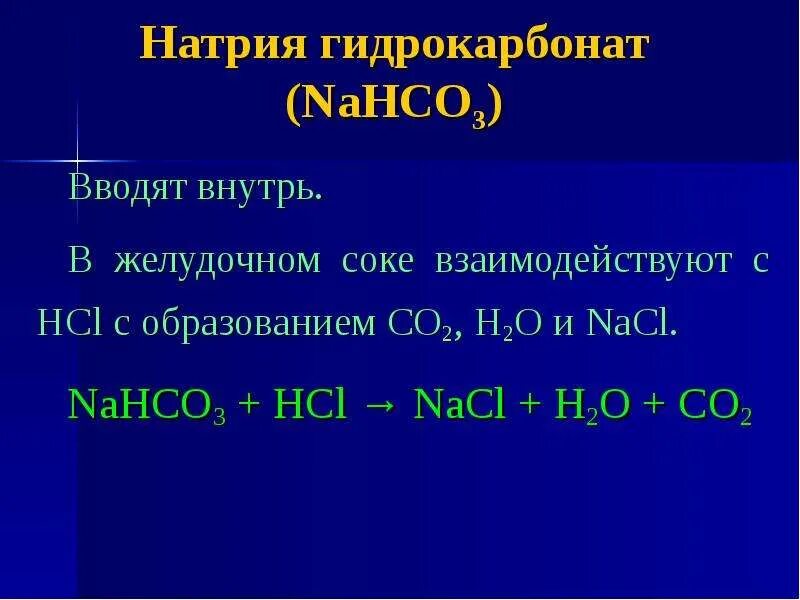 Натрия гидрокарбонат ($NaHCO_3$)

Вводят внутрь.

В желудочном соке взаимодействуют с $HCl$ с образованием $CO_2$, $H_2O$ и $NaCl$.

$NaHCO_3 + HCl \rightarrow NaCl + H_2O + CO_2$